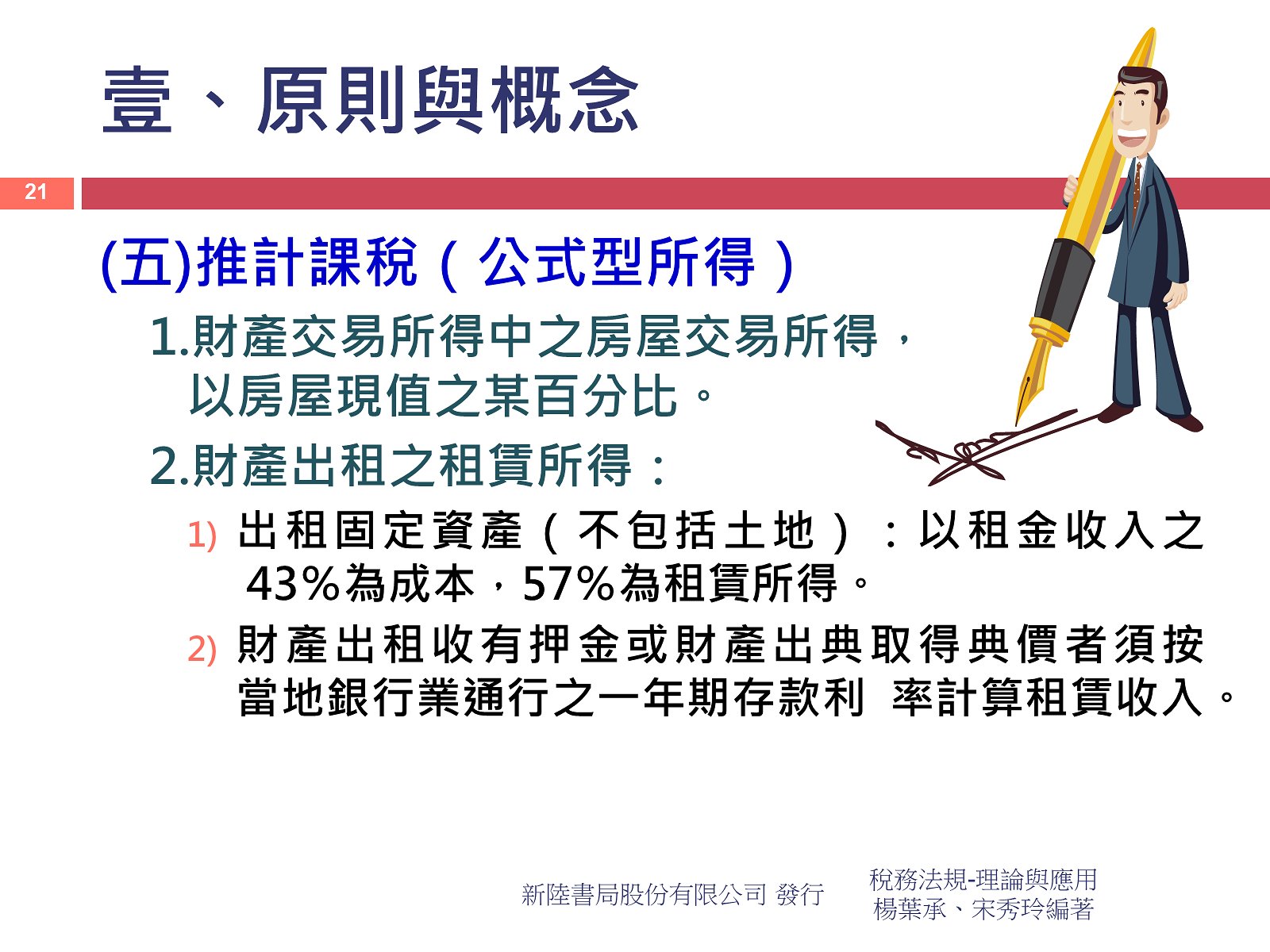 壹、原則與概念

21

(五)推計課稅（公式型所得）

1.財產交易所得中之房屋交易所得，以房屋現值之某百分比。

2.財產出租之租賃所得：

1) 出租固定資產（不包括土地）：以租金收入之43%為成本，57%為租賃所得。

2) 財產出租收有押金或財產出典取得典價者須按當地銀行業通行之一年期存款利 率計算租賃收入。

新陸書局股份有限公司 發行

稅務法規-理論與應用
楊葉承、宋秀玲編著